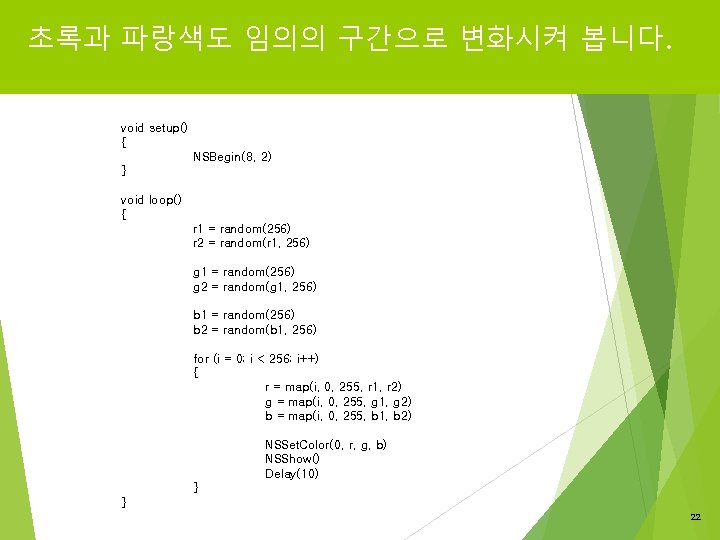 초록과 파랑색도 임의의 구간으로 변화시켜 봅니다.

void setup()
{
NSBegin(8, 2)
}

void loop()
{
r1 = random(256)
r2 = random(r1, 256)

g1 = random(256)
g2 = random(g1, 256)

b1 = random(256)
b2 = random(b1, 256)

for (i = 0; i < 256; i++)
{
r = map(i, 0, 255, r1, r2)
g = map(i, 0, 255, g1, g2)
b = map(i, 0, 255, b1, b2)

NSSetColor(0, r, g, b)
NSShow()
Delay(10)
}
}

22